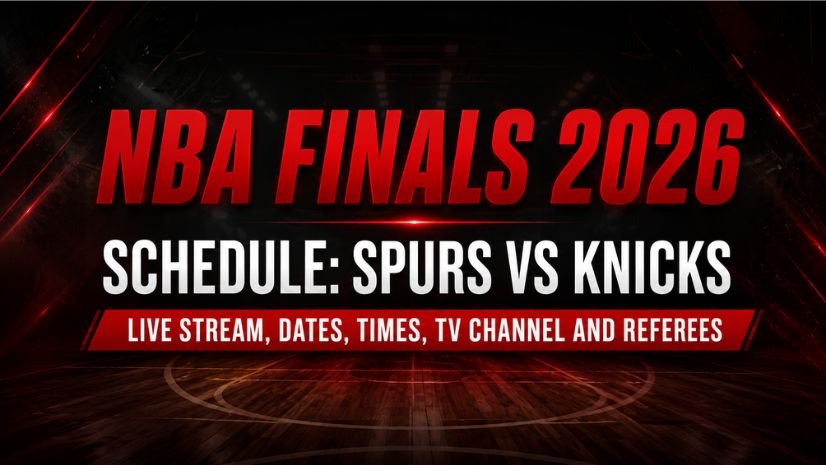 NBA FINALS 2026

SCHEDULE: SPURS VS KNICKS

LIVE STREAM, DATES, TIMES, TV CHANNEL AND REFEREES